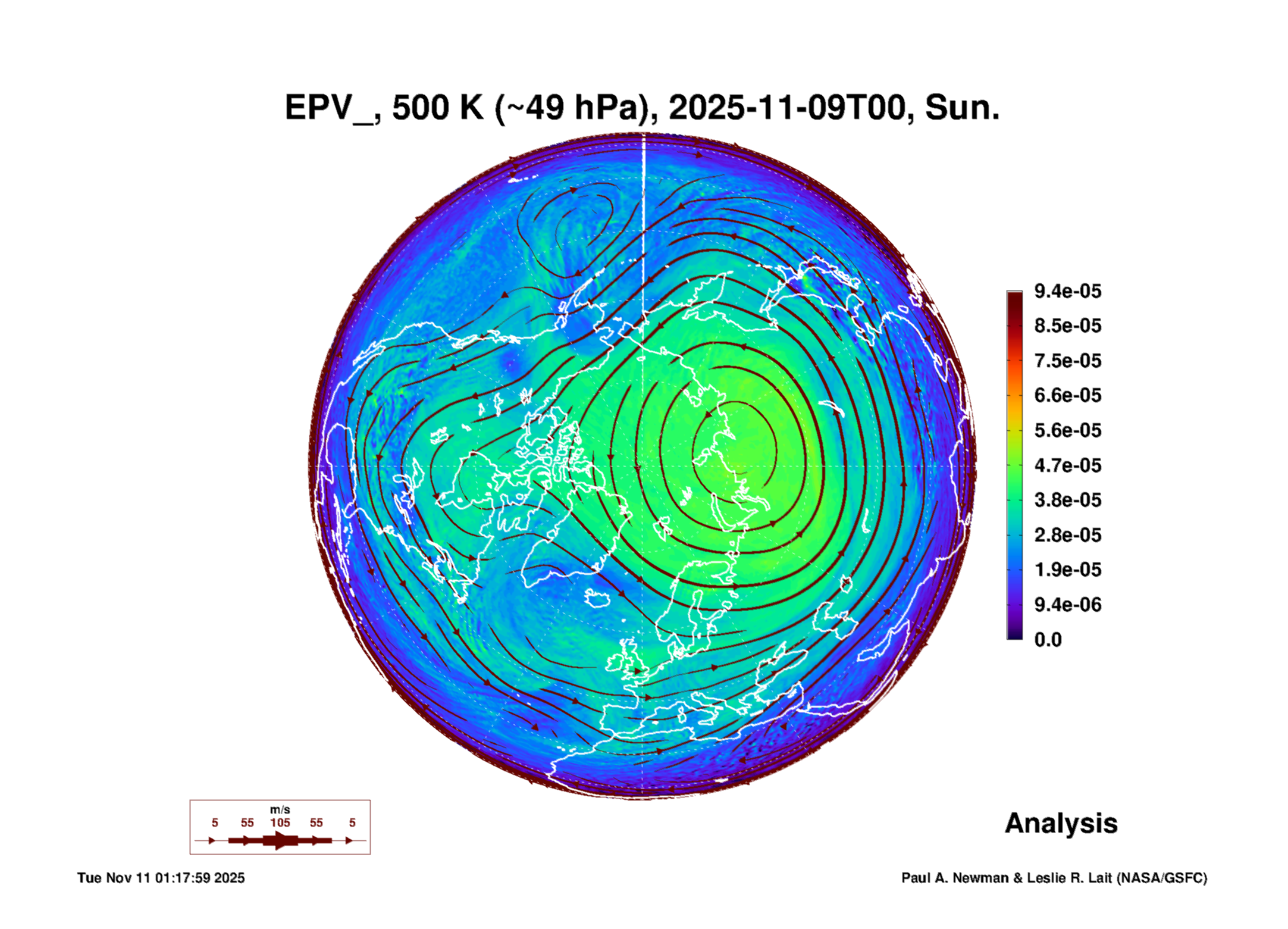 EPV_, 500 K (~49 hPa), 2025-11-09T00, Sun.

9.4e-05
8.5e-05
7.5e-05
6.6e-05
5.6e-05
4.7e-05
3.8e-05
2.8e-05
1.9e-05
9.4e-06
0.0

m/s
5 55 105 55 5

Analysis

Tue Nov 11 01:17:59 2025

Paul A. Newman & Leslie R. Lait (NASA/GSFC)